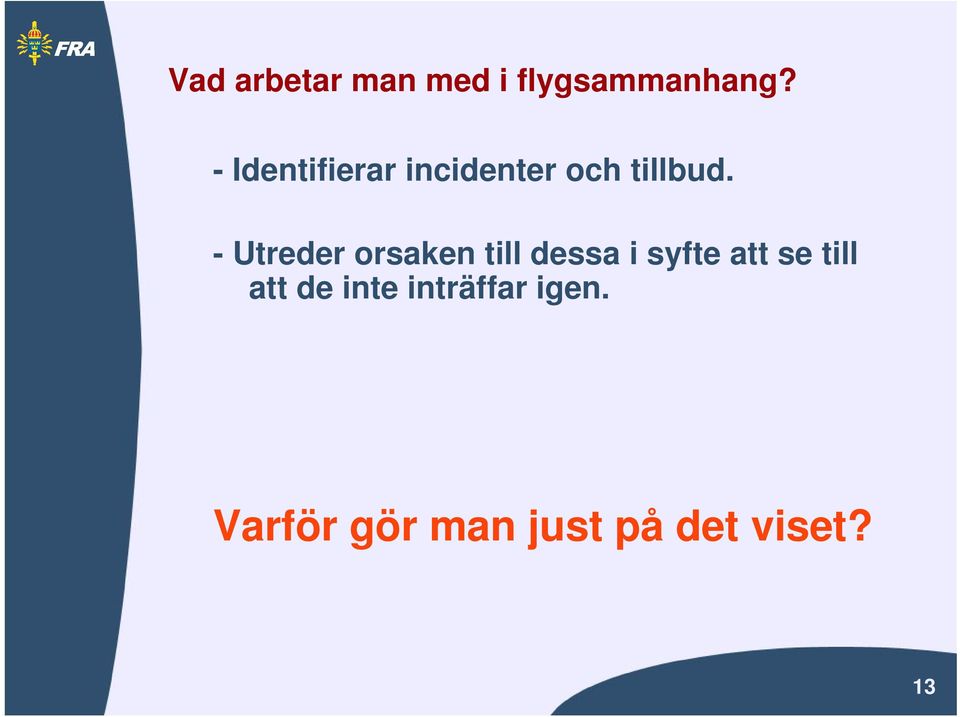 FRA

Vad arbetar man med i flygsammanhang?

- Identifierar incidenter och tillbud.

- Utreder orsaken till dessa i syfte att se till att de inte inträffar igen.

Varför gör man just på det viset?

13